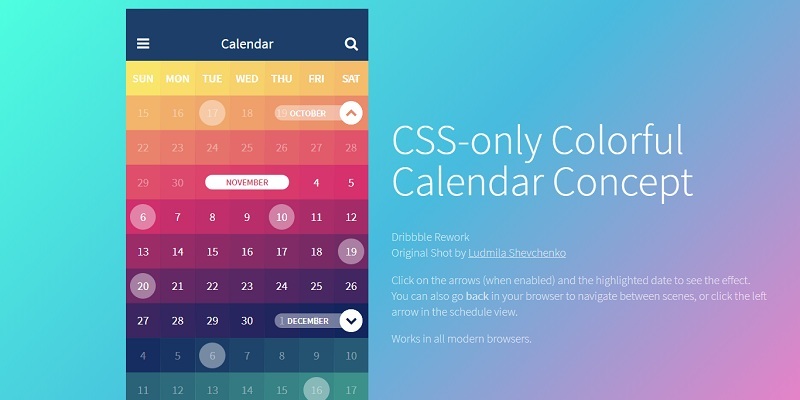 Calendar

| SUN | MON | TUE | WED | THU | FRI | SAT |
|---|---|---|---|---|---|---|
| 15 | 16 | 17 | 18 | 19 OCTOBER | | |
| 22 | 23 | 24 | 25 | 26 | 27 | 28 |
| 29 | 30 | NOVEMBER | | | 4 | 5 |
| 6 | 7 | 8 | 9 | 10 | 11 | 12 |
| 13 | 14 | 15 | 16 | 17 | 18 | 19 |
| 20 | 21 | 22 | 23 | 24 | 25 | 26 |
| 27 | 28 | 29 | 30 | 1 DECEMBER | | |
| 4 | 5 | 6 | 7 | 8 | 9 | 10 |
| 11 | 12 | 13 | 14 | 15 | 16 | 17 |

CSS-only Colorful Calendar Concept

Dribbble Rework
Original Shot by Ludmila Shevchenko

Click on the arrows (when enabled) and the highlighted date to see the effect. You can also go back in your browser to navigate between scenes, or click the left arrow in the schedule view.

Works in all modern browsers.